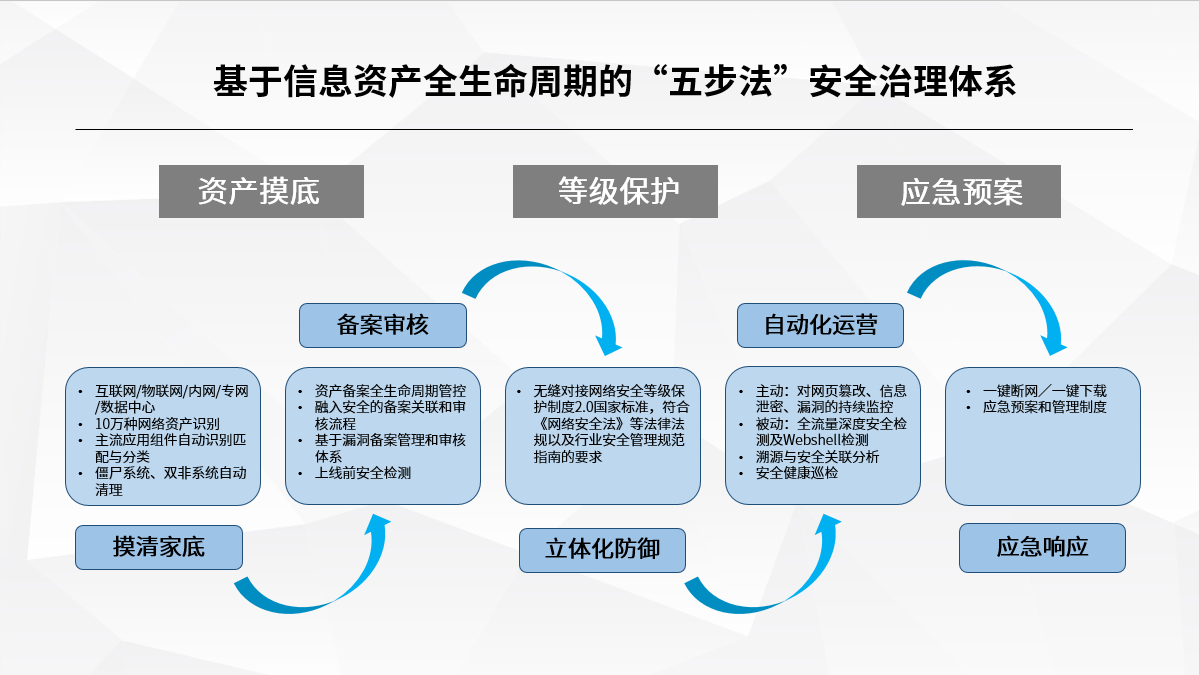 基于信息资产全生命周期的“五步法”安全治理体系

资产摸底

等级保护

应急预案

备案审核

自动化运营

• 互联网/物联网/内网/专网/数据中心
• 10万种网络资产识别
• 主流应用组件自动识别匹配与分类
• 僵尸系统、双非系统自动清理

• 资产备案全生命周期管控
• 融入安全的备案关联和审核流程
• 基于漏洞备案管理和审核体系
• 上线前安全检测

• 无缝对接网络安全等级保护制度2.0国家标准，符合《网络安全法》等法律法规以及行业安全管理规范指南的要求

• 主动：对网页篡改、信息泄密、漏洞的持续监控
• 被动：全流量深度安全检测及Webshell检测
• 溯源与安全关联分析
• 安全健康巡检

• 一键断网／一键下载
• 应急预案和管理制度

摸清家底

立体化防御

应急响应